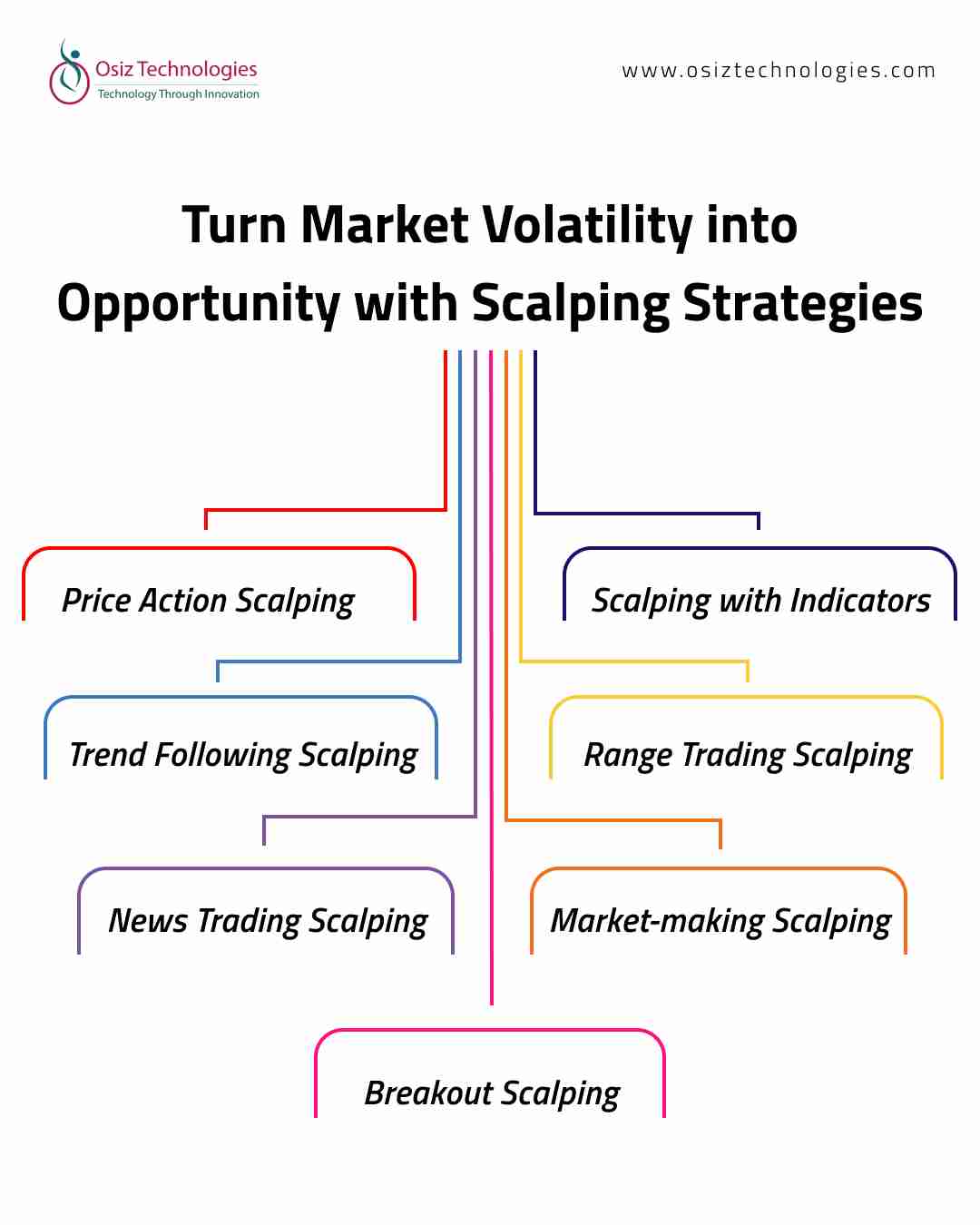 Osiz Technologies
Technology Through Innovation

www.osiztechnologies.com

Turn Market Volatility into Opportunity with Scalping Strategies

Price Action Scalping

Scalping with Indicators

Trend Following Scalping

Range Trading Scalping

News Trading Scalping

Market-making Scalping

Breakout Scalping